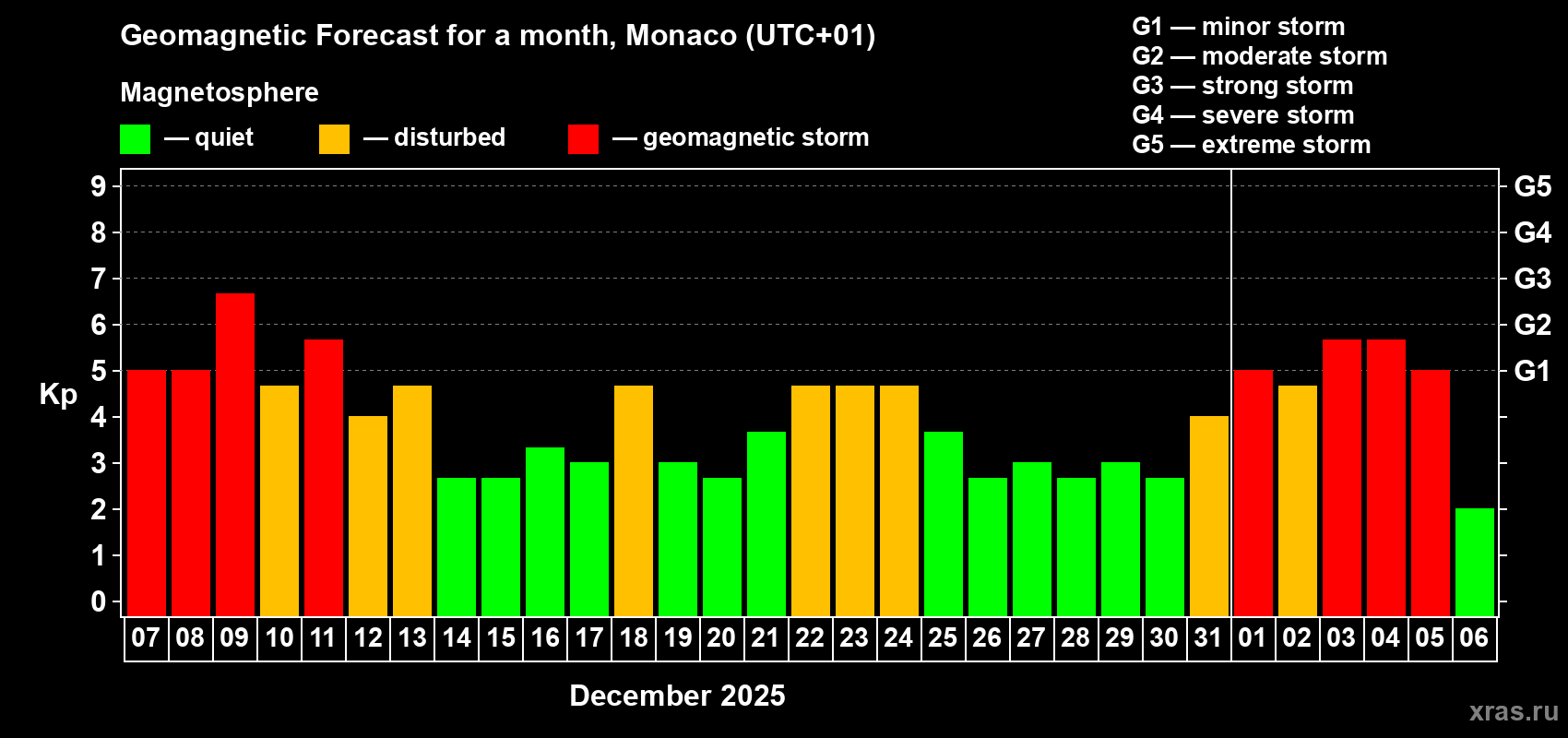 Geomagnetic Forecast for a month, Monaco (UTC+01)

Magnetosphere

— quiet — disturbed — geomagnetic storm

G1 — minor storm
G2 — moderate storm
G3 — strong storm
G4 — severe storm
G5 — extreme storm

Kp

9
8
7
6
5
4
3
2
1
0

G5
G4
G3
G2
G1

07 08 09 10 11 12 13 14 15 16 17 18 19 20 21 22 23 24 25 26 27 28 29 30 31 01 02 03 04 05 06

December 2025

xras.ru